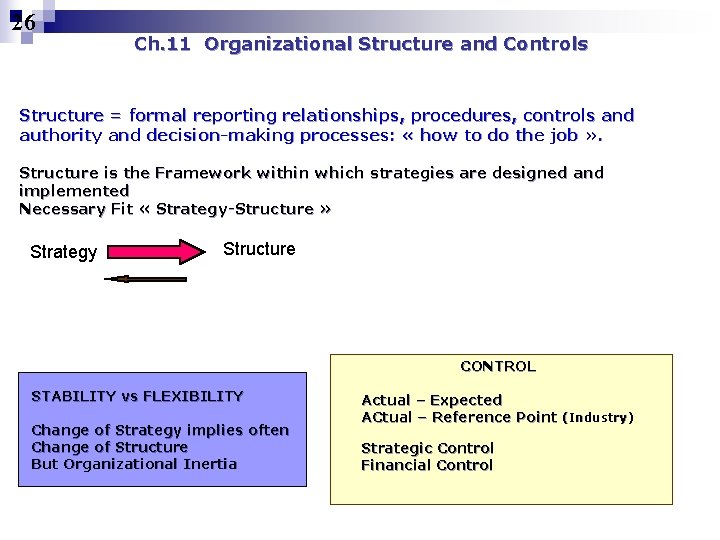 26

Ch.11 Organizational Structure and Controls

Structure = formal reporting relationships, procedures, controls and authority and decision-making processes: « how to do the job ».

Structure is the Framework within which strategies are designed and implemented
Necessary Fit « Strategy-Structure »

Strategy

Structure

STABILITY vs FLEXIBILITY

Change of Strategy implies often Change of Structure
But Organizational Inertia

CONTROL

Actual – Expected
ACtual – Reference Point (Industry)

Strategic Control
Financial Control